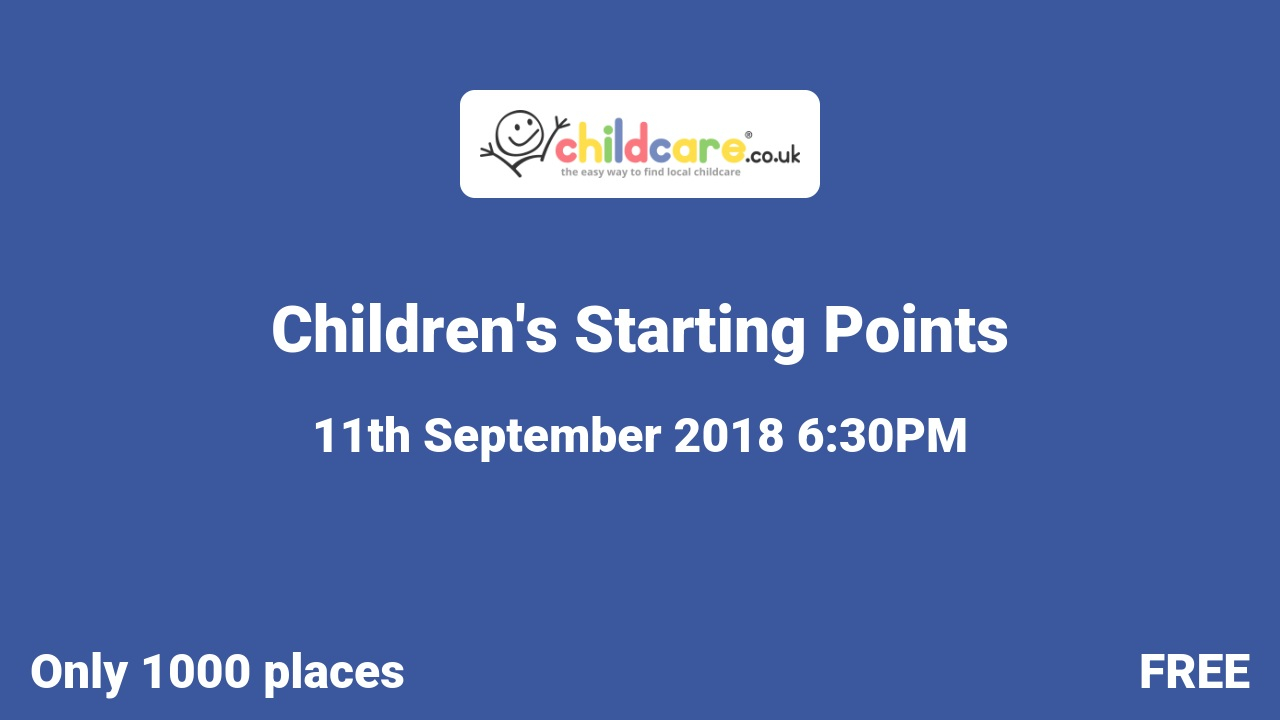 childcare®.co.uk
the easy way to find local childcare

Children's Starting Points

11th September 2018 6:30PM

Only 1000 places

FREE